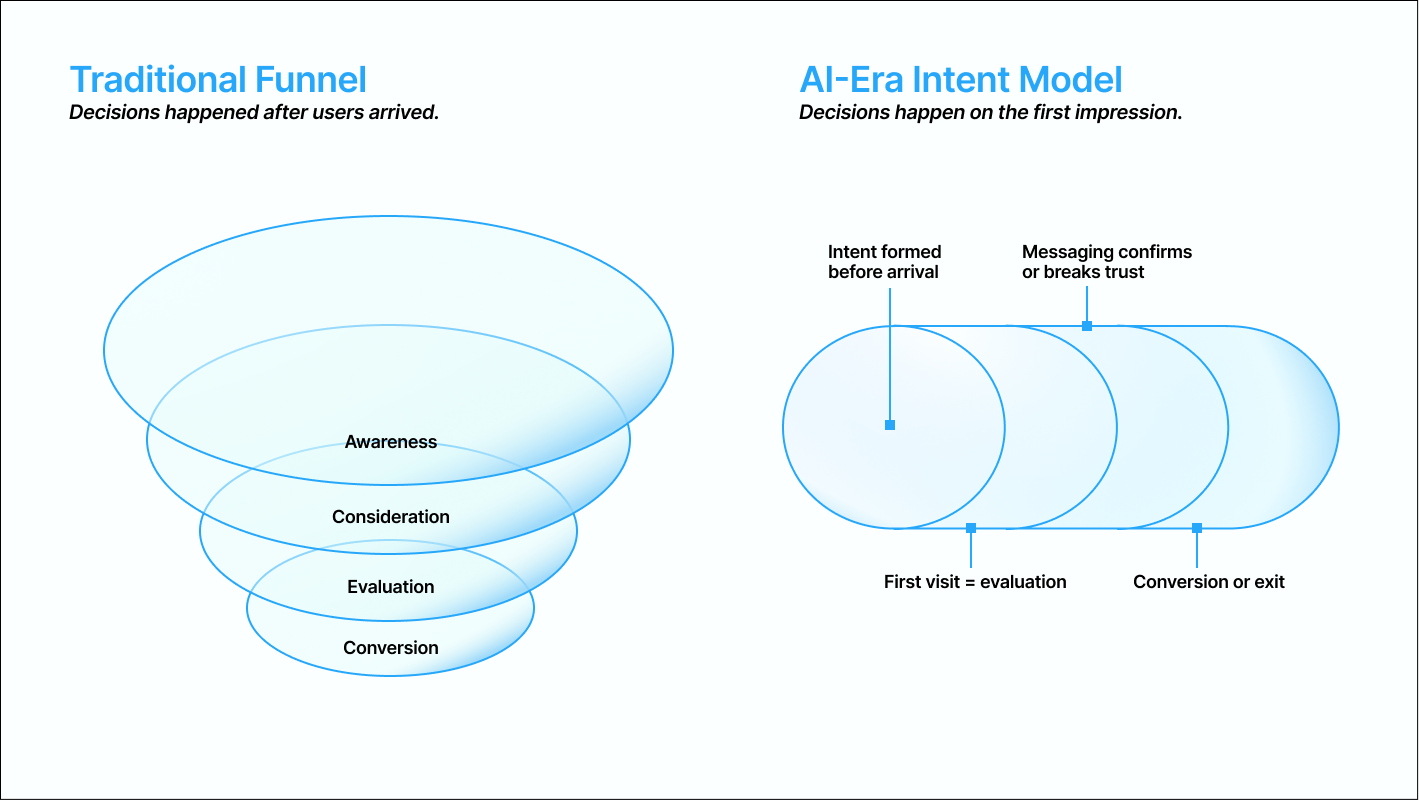 Traditional Funnel
Decisions happened after users arrived.

Awareness
Consideration
Evaluation
Conversion

AI-Era Intent Model
Decisions happen on the first impression.

Intent formed before arrival
Messaging confirms or breaks trust
First visit = evaluation
Conversion or exit